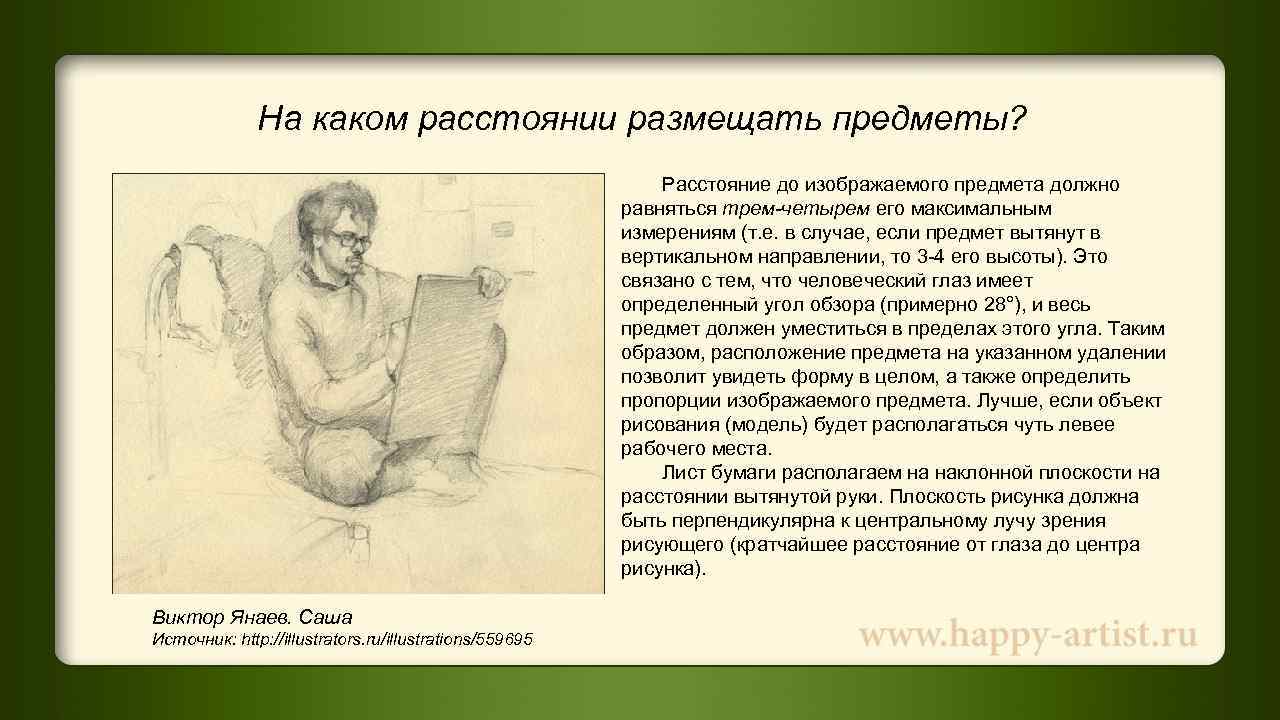 На каком расстоянии размещать предметы?

Расстояние до изображаемого предмета должно равняться трем-четырем его максимальным измерениям (т.е. в случае, если предмет вытянут в вертикальном направлении, то 3-4 его высоты). Это связано с тем, что человеческий глаз имеет определенный угол обзора (примерно 28°), и весь предмет должен уместиться в пределах этого угла. Таким образом, расположение предмета на указанном удалении позволит увидеть форму в целом, а также определить пропорции изображаемого предмета. Лучше, если объект рисования (модель) будет располагаться чуть левее рабочего места.

Лист бумаги располагаем на наклонной плоскости на расстоянии вытянутой руки. Плоскость рисунка должна быть перпендикулярна к центральному лучу зрения рисующего (кратчайшее расстояние от глаза до центра рисунка).

Виктор Янаев. Саша
Источник: http://illustrators.ru/illustrations/559695

www.happy-artist.ru